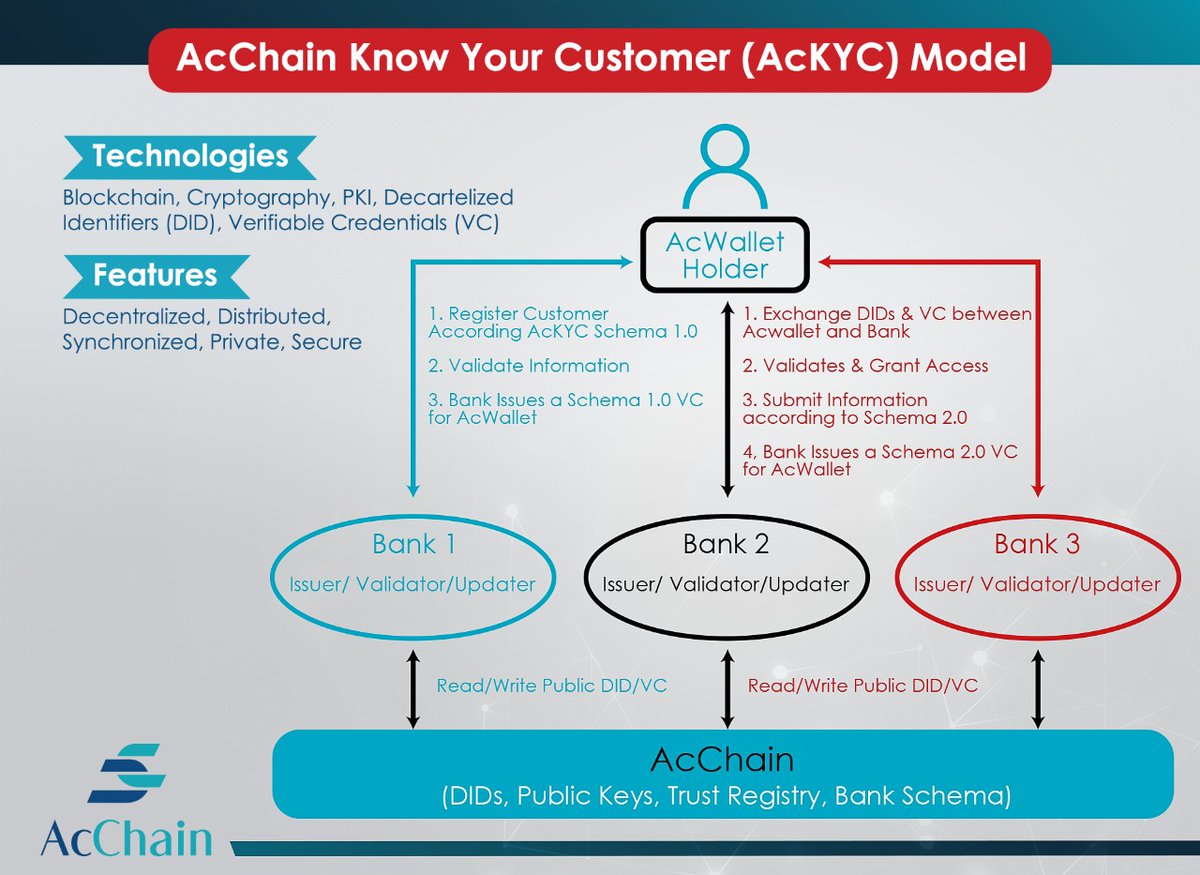 AcChain Know Your Customer (AcKYC) Model

Technologies

Blockchain, Cryptography, PKI, Decartelized Identifiers (DID), Verifiable Credentials (VC)

Features

Decentralized, Distributed, Synchronized, Private, Secure

AcWallet Holder

1. Register Customer According AcKYC Schema 1.0

2. Validate Information

3. Bank Issues a Schema 1.0 VC for AcWallet

1. Exchange DIDs & VC between Acwallet and Bank

2. Validates & Grant Access

3. Submit Information according to Schema 2.0

4, Bank Issues a Schema 2.0 VC for AcWallet

Bank 1
Issuer/ Validator/Updater

Bank 2
Issuer/ Validator/Updater

Bank 3
Issuer/ Validator/Updater

Read/Write Public DID/VC

Read/Write Public DID/VC

AcChain
(DIDs, Public Keys, Trust Registry, Bank Schema)

AcChain